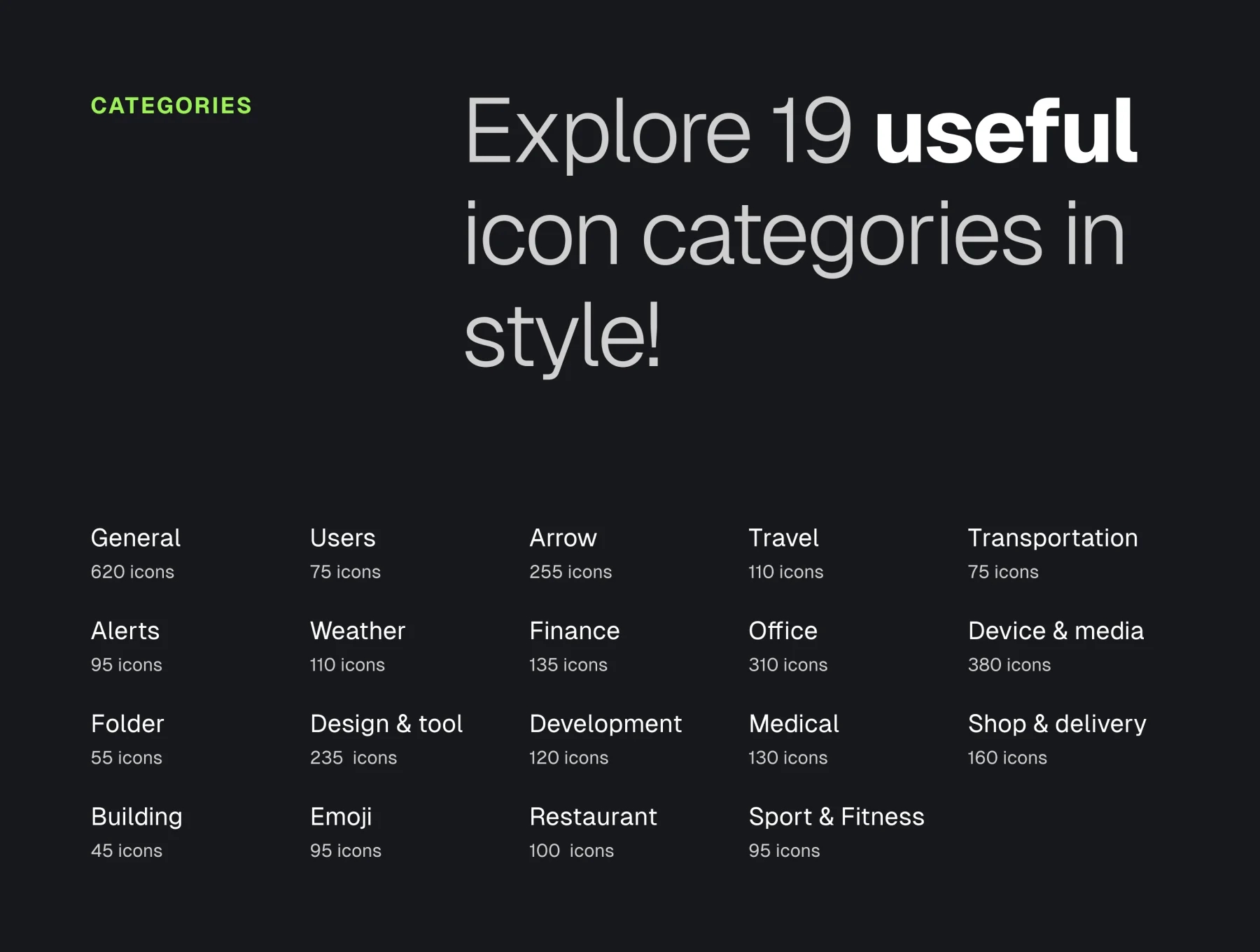 CATEGORIES

Explore 19 useful icon categories in style!

General
620 icons

Users
75 icons

Arrow
255 icons

Travel
110 icons

Transportation
75 icons

Alerts
95 icons

Weather
110 icons

Finance
135 icons

Office
310 icons

Device & media
380 icons

Folder
55 icons

Design & tool
235 icons

Development
120 icons

Medical
130 icons

Shop & delivery
160 icons

Building
45 icons

Emoji
95 icons

Restaurant
100 icons

Sport & Fitness
95 icons